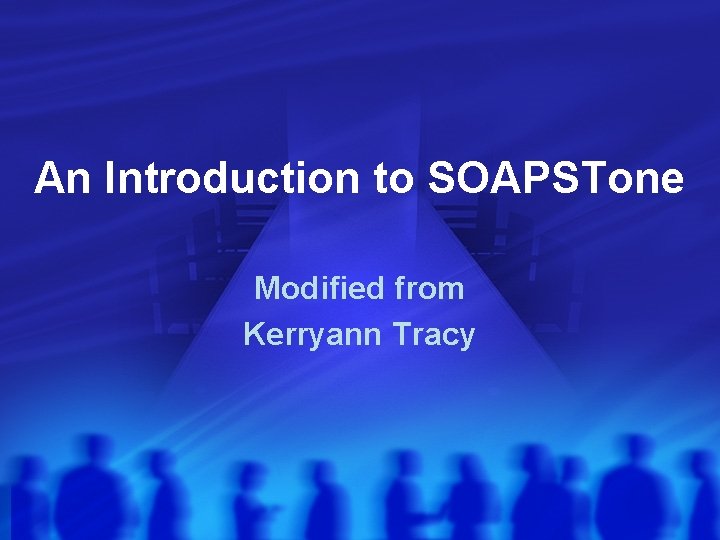 An Introduction to SOAPSTone

Modified from
Kerryann Tracy